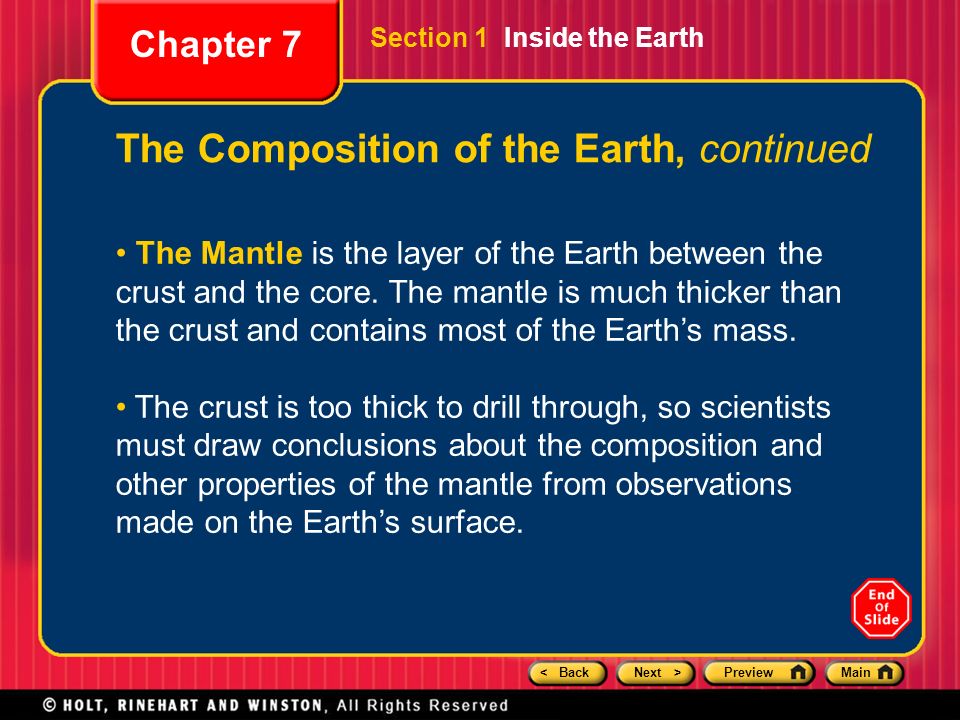 Chapter 7

Section 1 Inside the Earth

The Composition of the Earth, continued

• The Mantle is the layer of the Earth between the crust and the core. The mantle is much thicker than the crust and contains most of the Earth's mass.

• The crust is too thick to drill through, so scientists must draw conclusions about the composition and other properties of the mantle from observations made on the Earth's surface.

End Of Slide

< Back Next > Preview Main

© HOLT, RINEHART AND WINSTON, All Rights Reserved